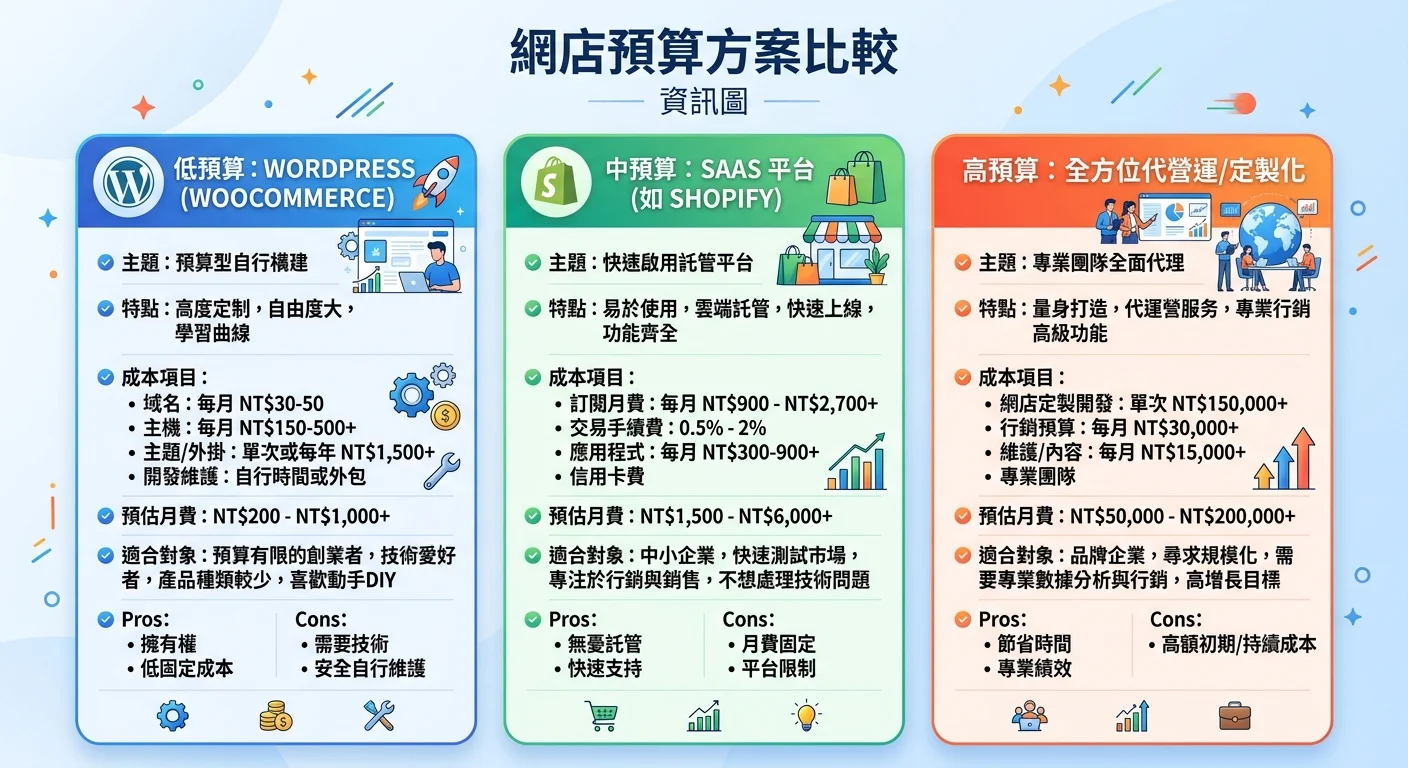 網店預算方案比較

資訊圖

低預算：WORDPRESS (WOOCOMMERCE)

主題：預算型自行構建

特點：高度定制，自由度大，學習曲線

成本項目：
• 域名：每月 NT$30-50
• 主機：每月 NT$150-500+
• 主題/外掛：單次或每年 NT$1,500+
• 開發維護：自行時間或外包

預估月費：NT$200 - NT$1,000+

適合對象：預算有限的創業者，技術愛好者，產品種類較少，喜歡動手DIY

Pros:
• 擁有權
• 低固定成本

Cons:
• 需要技術
• 安全自行維護

中預算：SAAS 平台 (如 SHOPIFY)

主題：快速啟用託管平台

特點：易於使用，雲端託管，快速上線，功能齊全

成本項目：
• 訂閱月費：每月 NT$900 - NT$2,700+
• 交易手續費：0.5% - 2%
• 應用程式：每月 NT$300-900+
• 信用卡費

預估月費：NT$1,500 - NT$6,000+

適合對象：中小企業，快速測試市場，專注於行銷與銷售，不想處理技術問題

Pros:
• 無憂託管
• 快速支持

Cons:
• 月費固定
• 平台限制

高預算：全方位代營運/定製化

主題：專業團隊全面代理

特點：量身打造，代運營服務，專業行銷高級功能

成本項目：
• 網店定製開發：單次 NT$150,000+
• 行銷預算：每月 NT$30,000+
• 維護/內容：每月 NT$15,000+
• 專業團隊

預估月費：NT$50,000 - NT$200,000+

適合對象：品牌企業，尋求規模化，需要專業數據分析與行銷，高增長目標

Pros:
• 節省時間
• 專業績效

Cons:
• 高額初期/持續成本